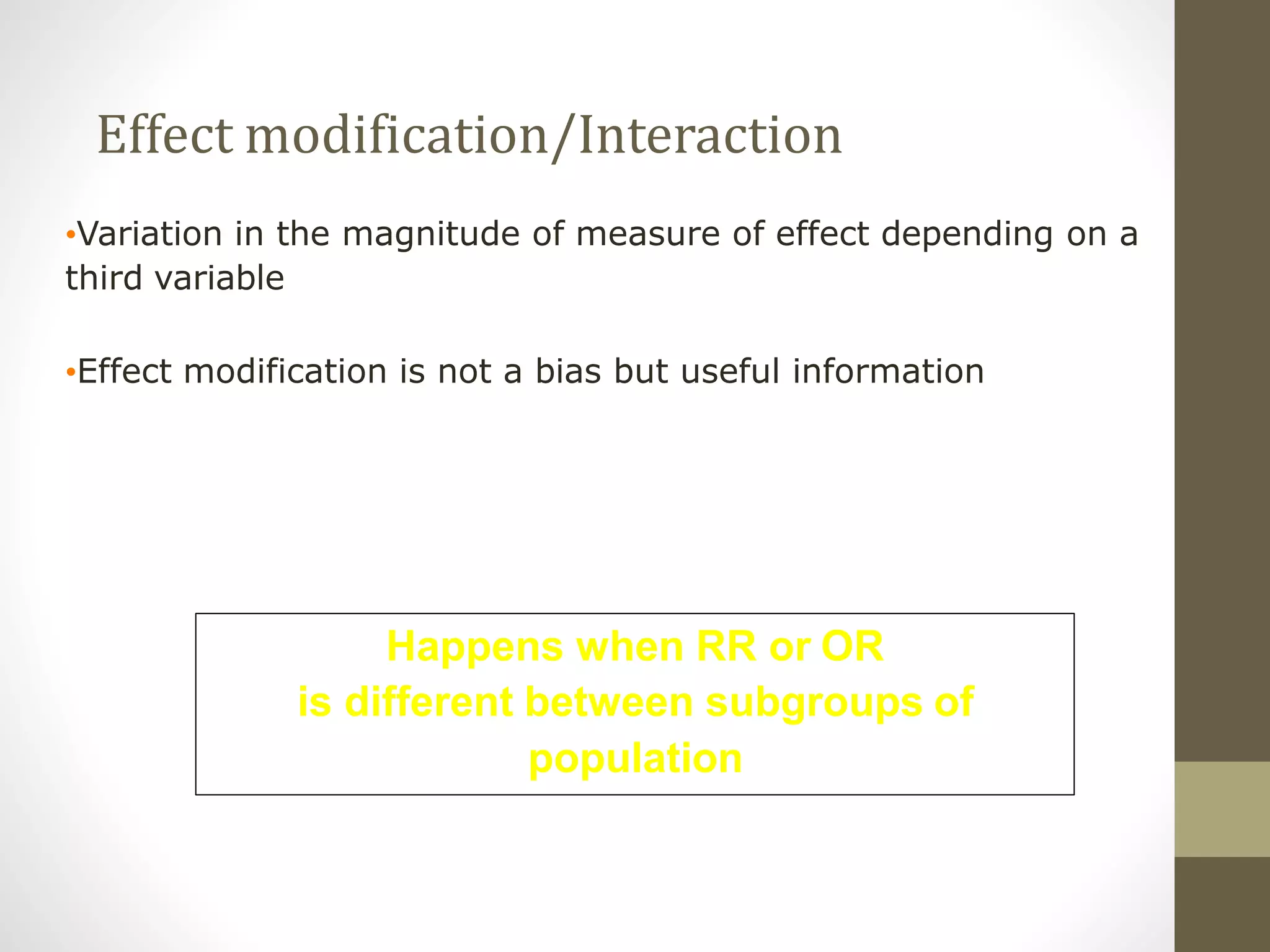 Effect modification/Interaction

•Variation in the magnitude of measure of effect depending on a third variable

•Effect modification is not a bias but useful information

Happens when RR or OR
is different between subgroups of population